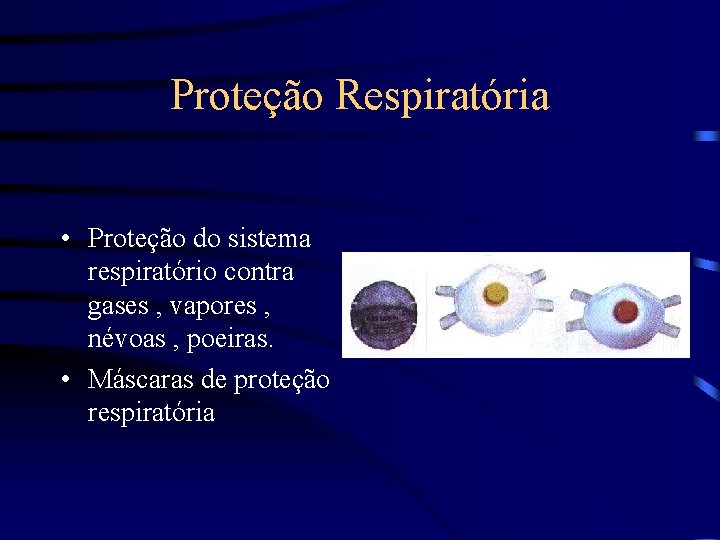 Proteção Respiratória

• Proteção do sistema respiratório contra gases , vapores , névoas , poeiras.

• Máscaras de proteção respiratória